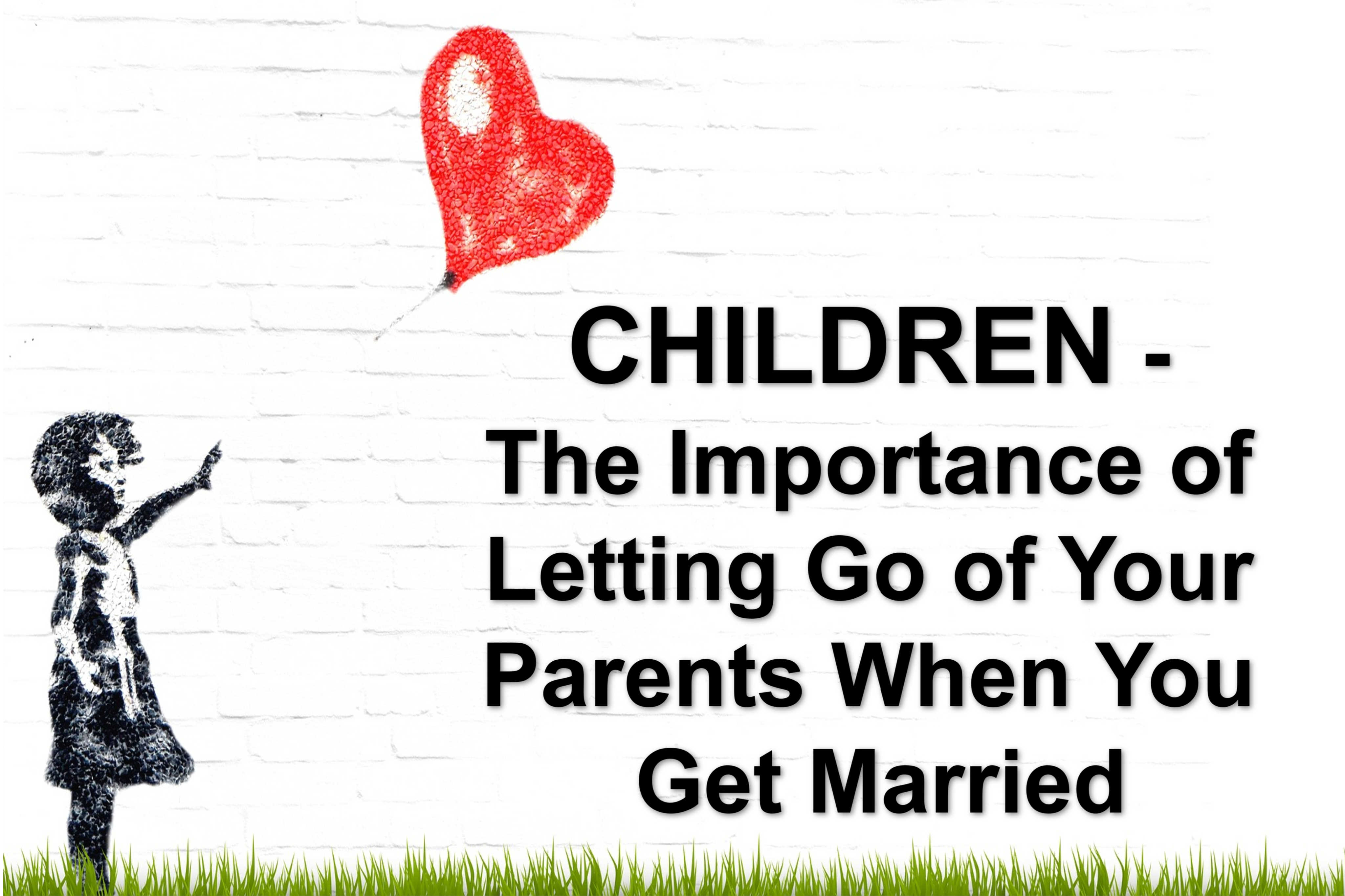 CHILDREN -

The Importance of Letting Go of Your Parents When You Get Married